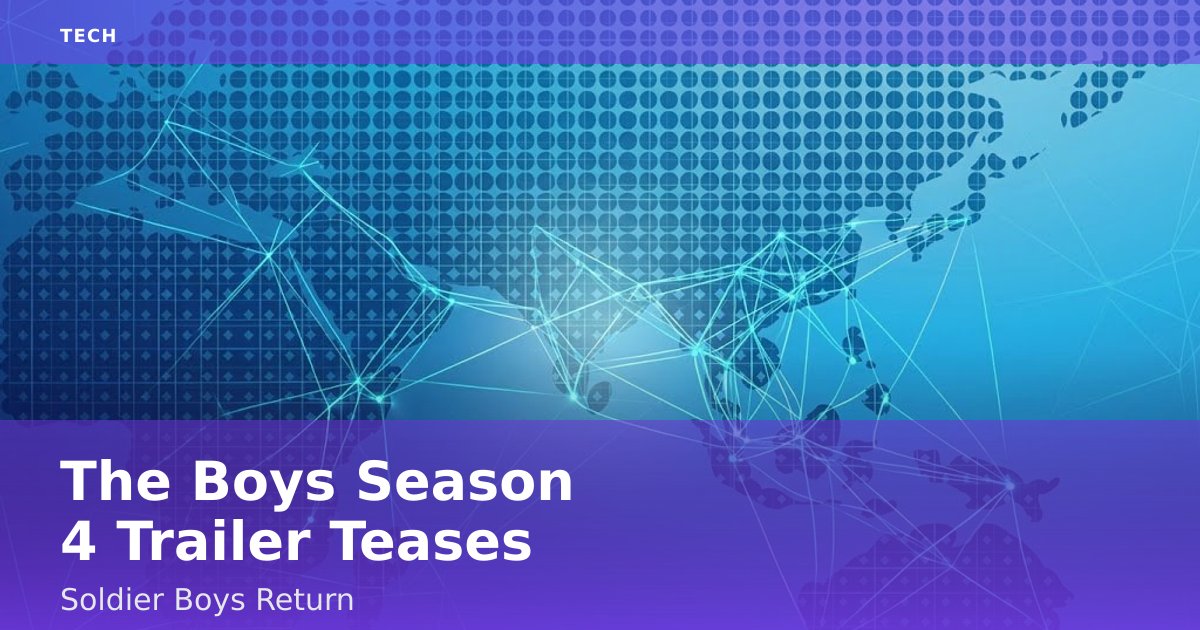 TECH

The Boys Season 4 Trailer Teases

Soldier Boys Return